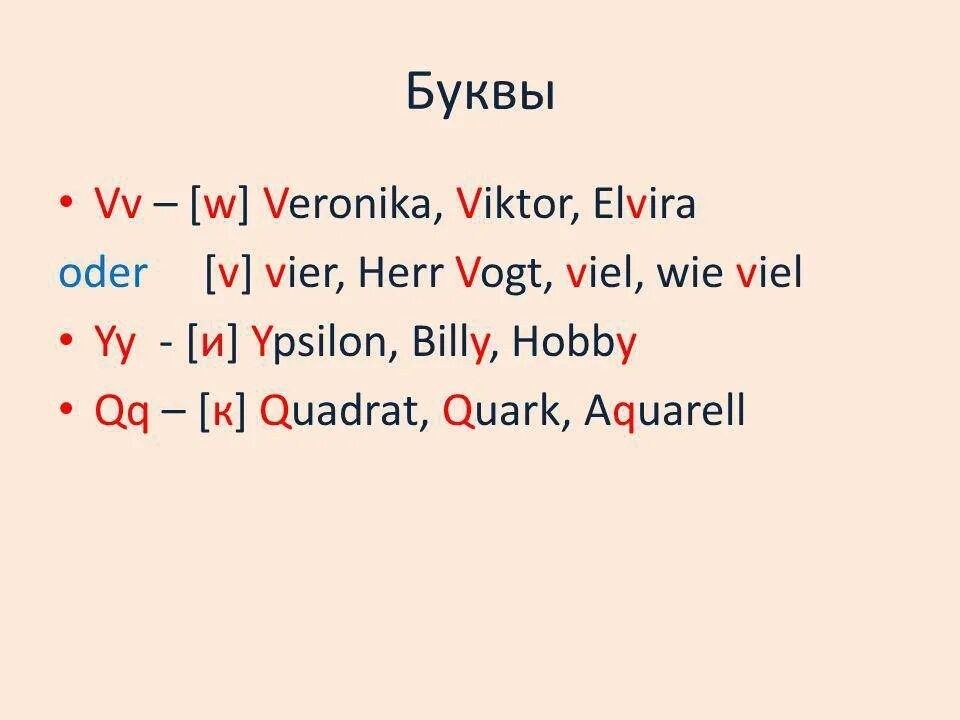 Буквы

• Vv – [w] Veronika, Viktor, Elvira

oder [v] vier, Herr Vogt, viel, wie viel

• Yy - [и] Ypsilon, Billy, Hobby

• Qq – [к] Quadrat, Quark, Aquarell